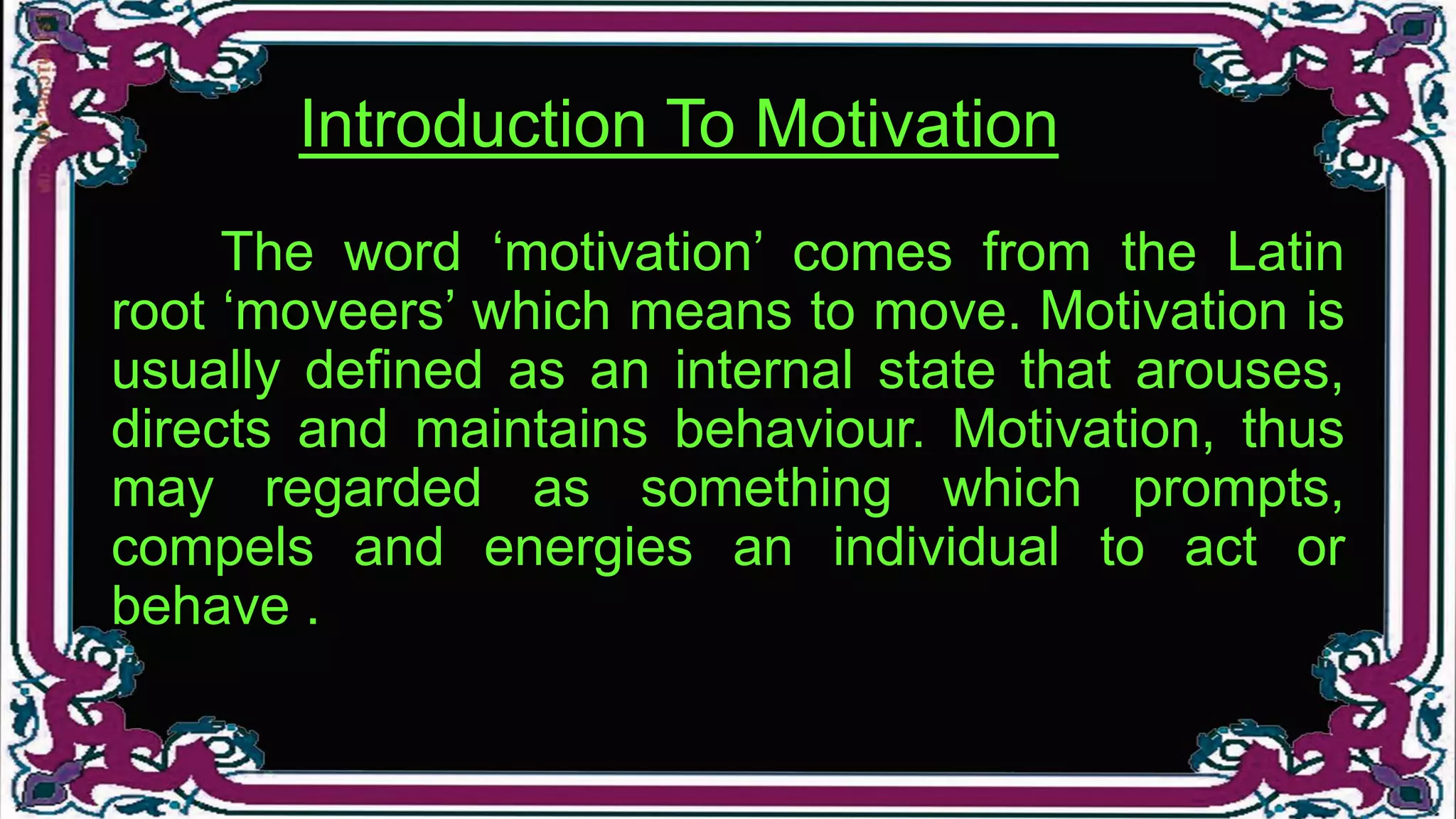 Introduction To Motivation

The word ‘motivation’ comes from the Latin root ‘moveers’ which means to move. Motivation is usually defined as an internal state that arouses, directs and maintains behaviour. Motivation, thus may regarded as something which prompts, compels and energies an individual to act or behave .